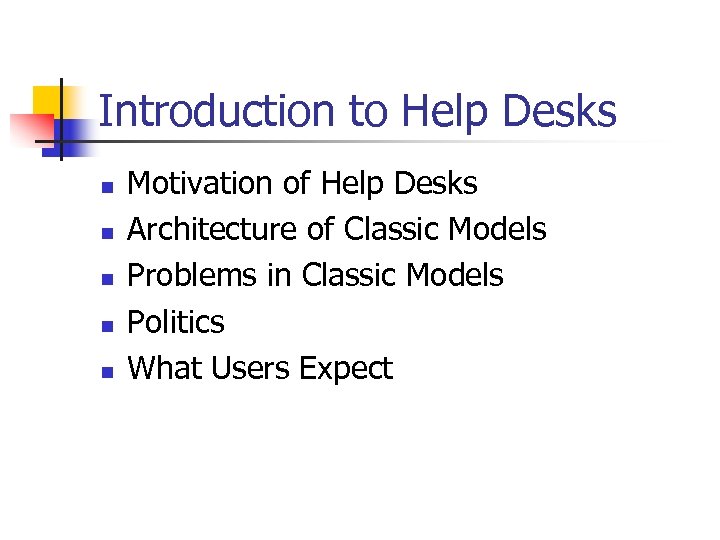 Introduction to Help Desks

- Motivation of Help Desks
- Architecture of Classic Models
- Problems in Classic Models
- Politics
- What Users Expect